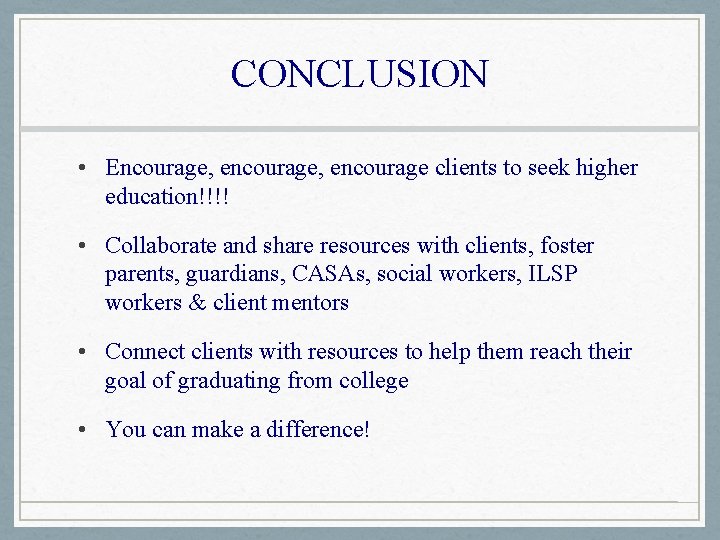 CONCLUSION

• Encourage, encourage, encourage clients to seek higher education!!!!

• Collaborate and share resources with clients, foster parents, guardians, CASAs, social workers, ILSP workers & client mentors

• Connect clients with resources to help them reach their goal of graduating from college

• You can make a difference!